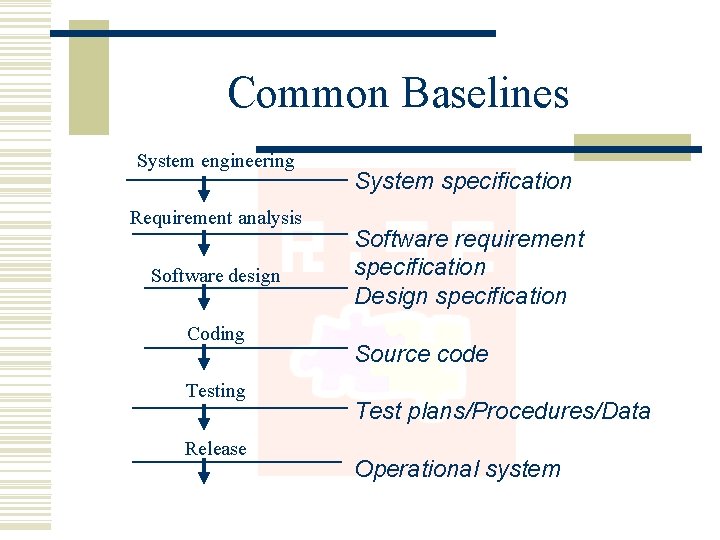 Common Baselines

System engineering
System specification

Requirement analysis
Software requirement specification

Software design
Design specification

Coding
Source code

Testing
Test plans/Procedures/Data

Release
Operational system